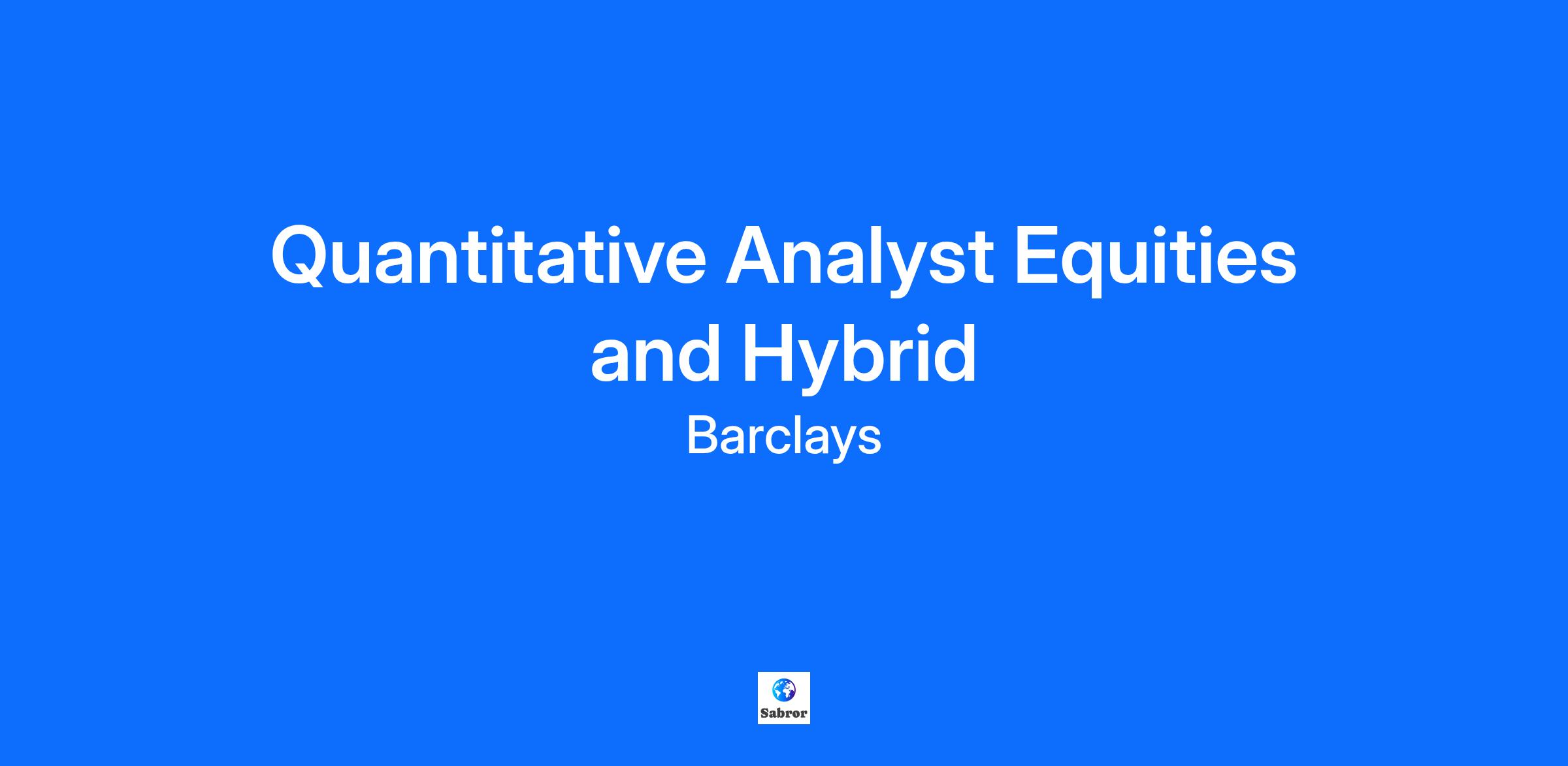 Quantitative Analyst Equities and Hybrid

Barclays

Sabror